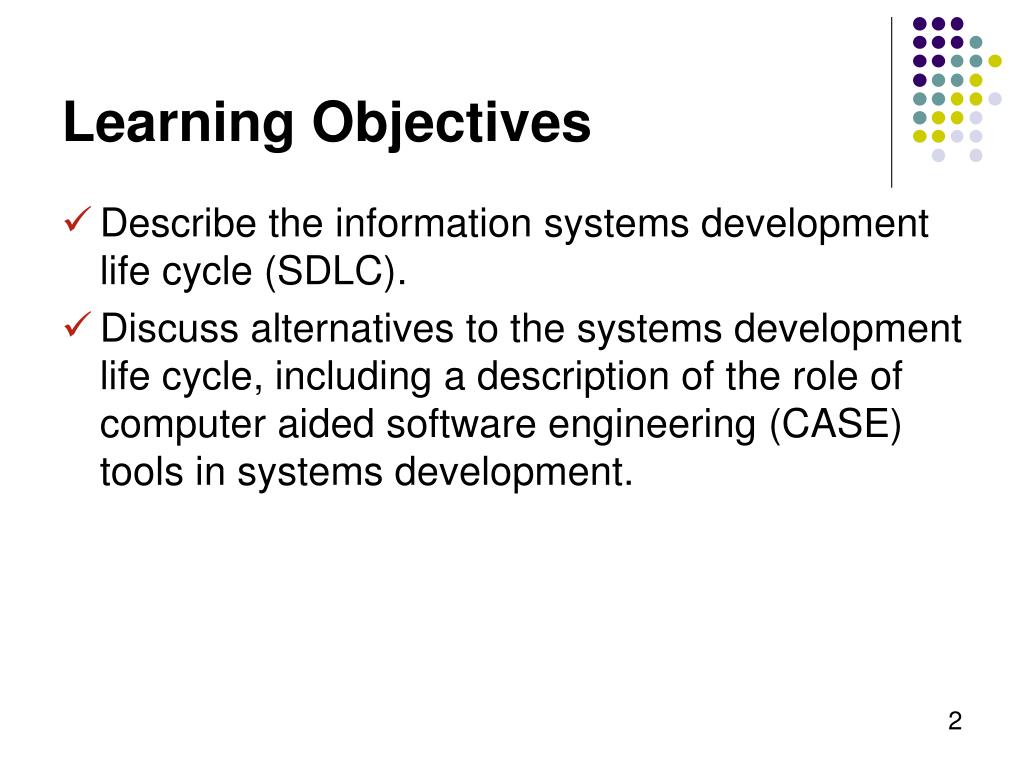 Learning Objectives

✓ Describe the information systems development life cycle (SDLC).

✓ Discuss alternatives to the systems development life cycle, including a description of the role of computer aided software engineering (CASE) tools in systems development.

2